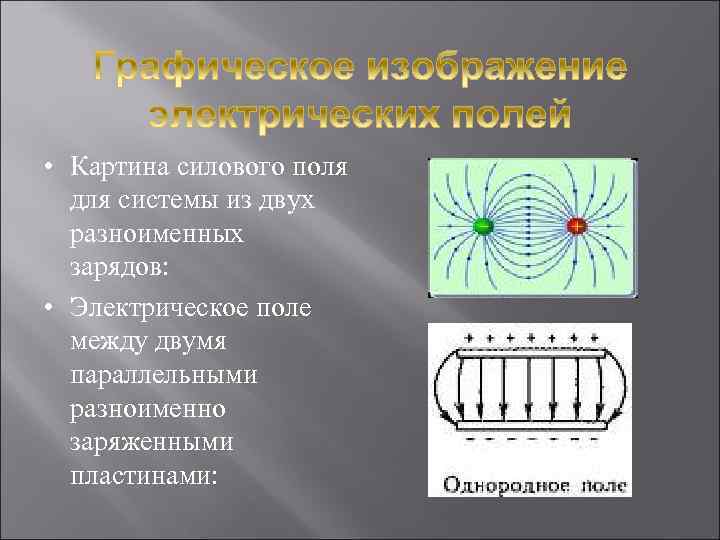 Графическое изображение электрических полей

• Картина силового поля для системы из двух разноименных зарядов:

• Электрическое поле между двумя параллельными разноименно заряженными пластинами:

+ + + + + + +

− − − − − − −

Однородное поле